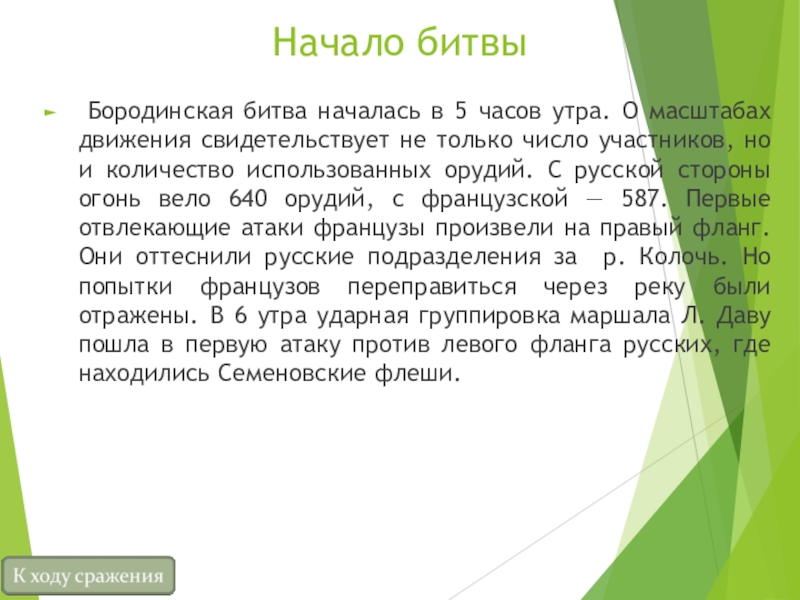 Начало битвы

Бородинская битва началась в 5 часов утра. О масштабах движения свидетельствует не только число участников, но и количество использованных орудий. С русской стороны огонь вело 640 орудий, с французской — 587. Первые отвлекающие атаки французы произвели на правый фланг. Они оттеснили русские подразделения за р. Колочь. Но попытки французов переправиться через реку были отражены. В 6 утра ударная группировка маршала Л. Даву пошла в первую атаку против левого фланга русских, где находились Семеновские флеши.

К ходу сражения